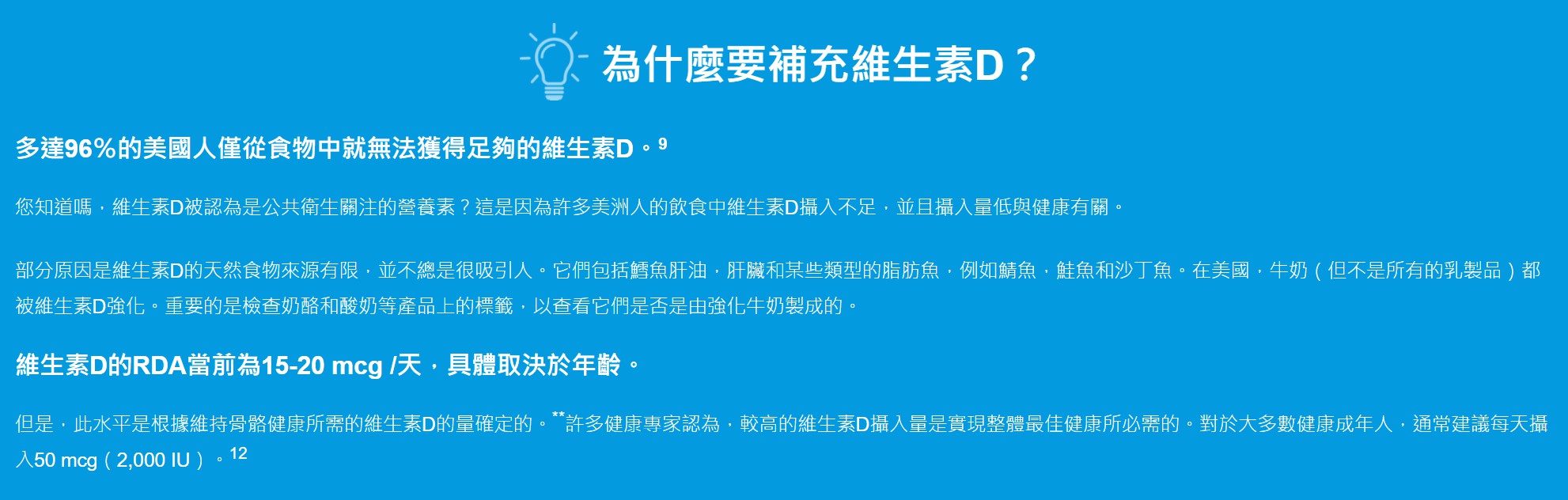 為什麼要補充維生素D？

多達96%的美國人僅從食物中就無法獲得足夠的維生素D。$^{9}$

您知道嗎，維生素D被認為是公共衛生關注的營養素？這是因為許多美洲人的飲食中維生素D攝入不足，並且攝入量低與健康有關。

部分原因是維生素D的天然食物來源有限，並不總是很吸引人。它們包括鱈魚肝油，肝臟和某些類型的脂肪魚，例如鯖魚，鮭魚和沙丁魚。在美國，牛奶（但不是所有的乳製品）都被維生素D強化。重要的是檢查奶酪和酸奶等產品上的標籤，以查看它們是否是由強化牛奶製成的。

維生素D的RDA當前為15-20 mcg /天，具體取決於年齡。

但是，此水平是根據維持骨骼健康所需的維生素D的量確定的。$^{**}$許多健康專家認為，較高的維生素D攝入量是實現整體最佳健康所必需的。對於大多數健康成年人，通常建議每天攝入50 mcg（2,000 IU）。$^{12}$